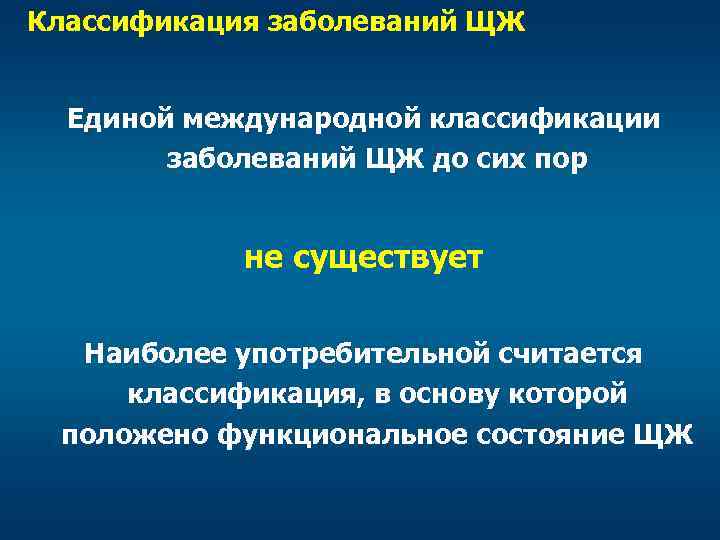 Классификация заболеваний ЩЖ

Единой международной классификации заболеваний ЩЖ до сих пор

не существует

Наиболее употребительной считается классификация, в основу которой положено функциональное состояние ЩЖ